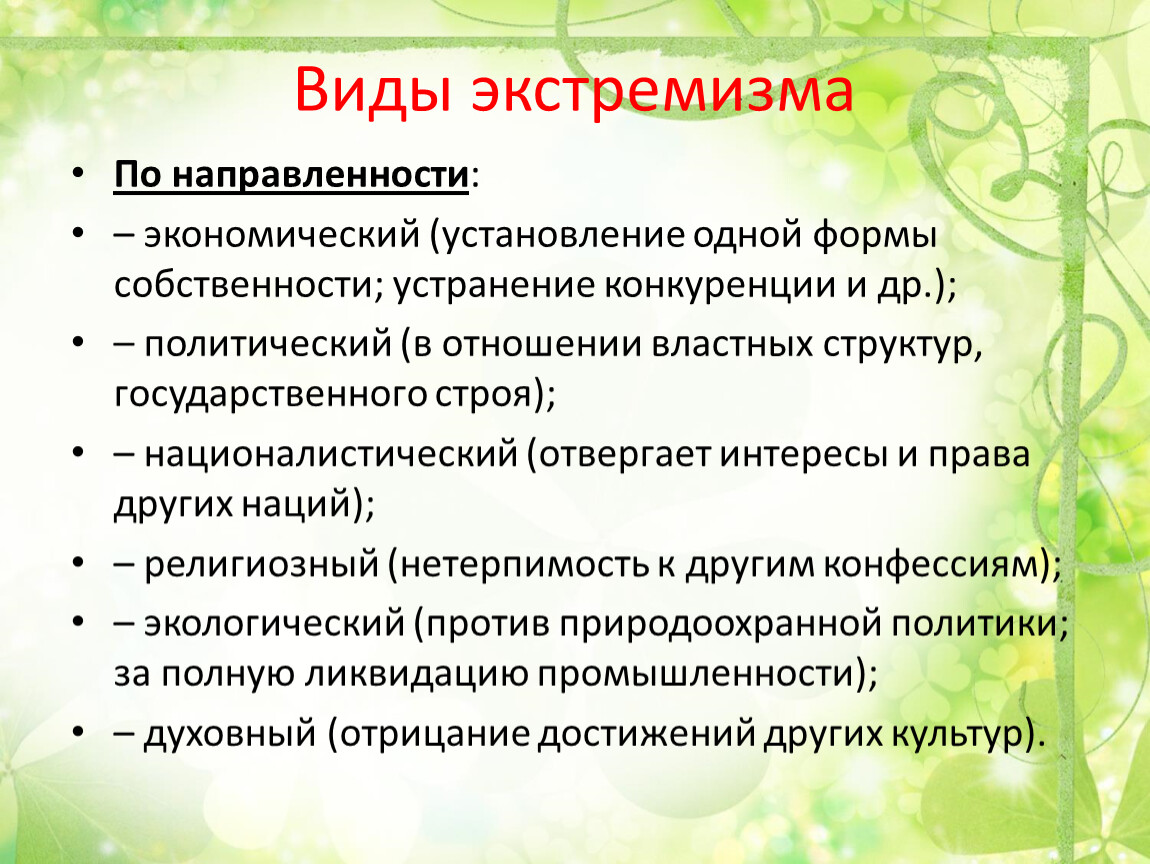 Виды экстремизма

• По направленности:
• – экономический (установление одной формы собственности; устранение конкуренции и др.);
• – политический (в отношении властных структур, государственного строя);
• – националистический (отвергает интересы и права других наций);
• – религиозный (нетерпимость к другим конфессиям);
• – экологический (против природоохранной политики; за полную ликвидацию промышленности);
• – духовный (отрицание достижений других культур).